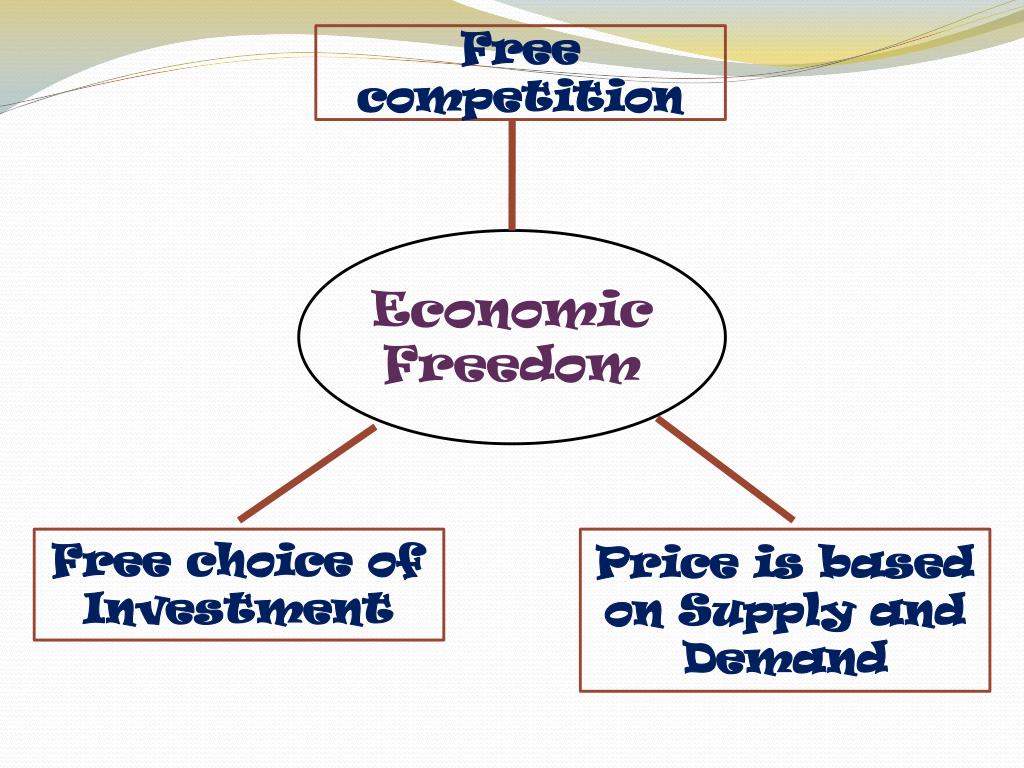 Free competition

Economic Freedom

Free choice of Investment

Price is based on Supply and Demand